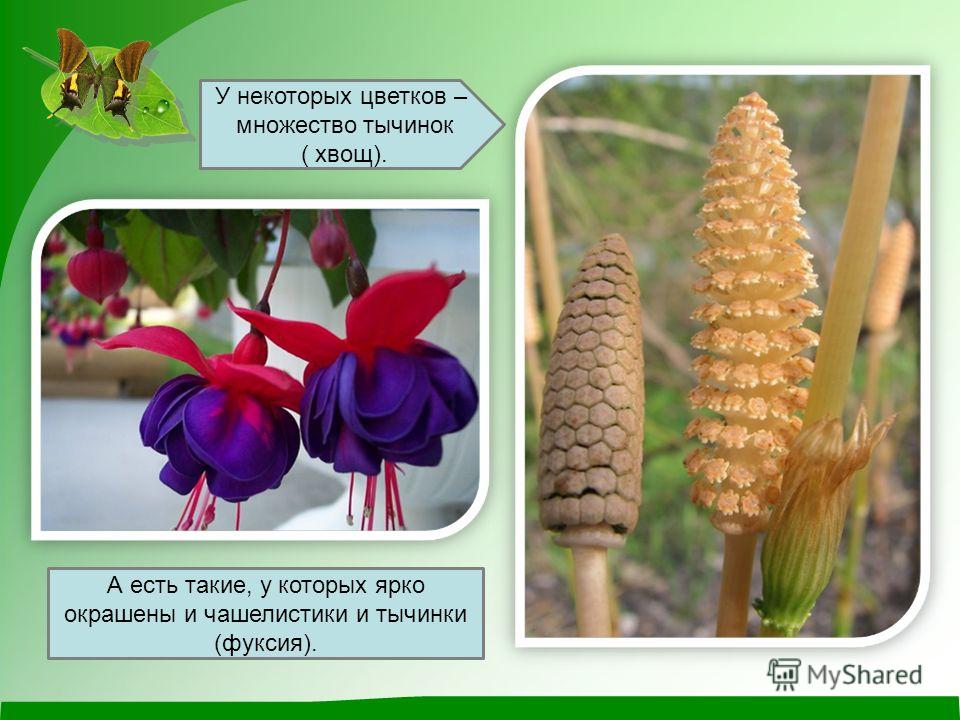 У некоторых цветков – множество тычинок ( хвощ).

А есть такие, у которых ярко окрашены и чашелистики и тычинки (фуксия).

MyShared